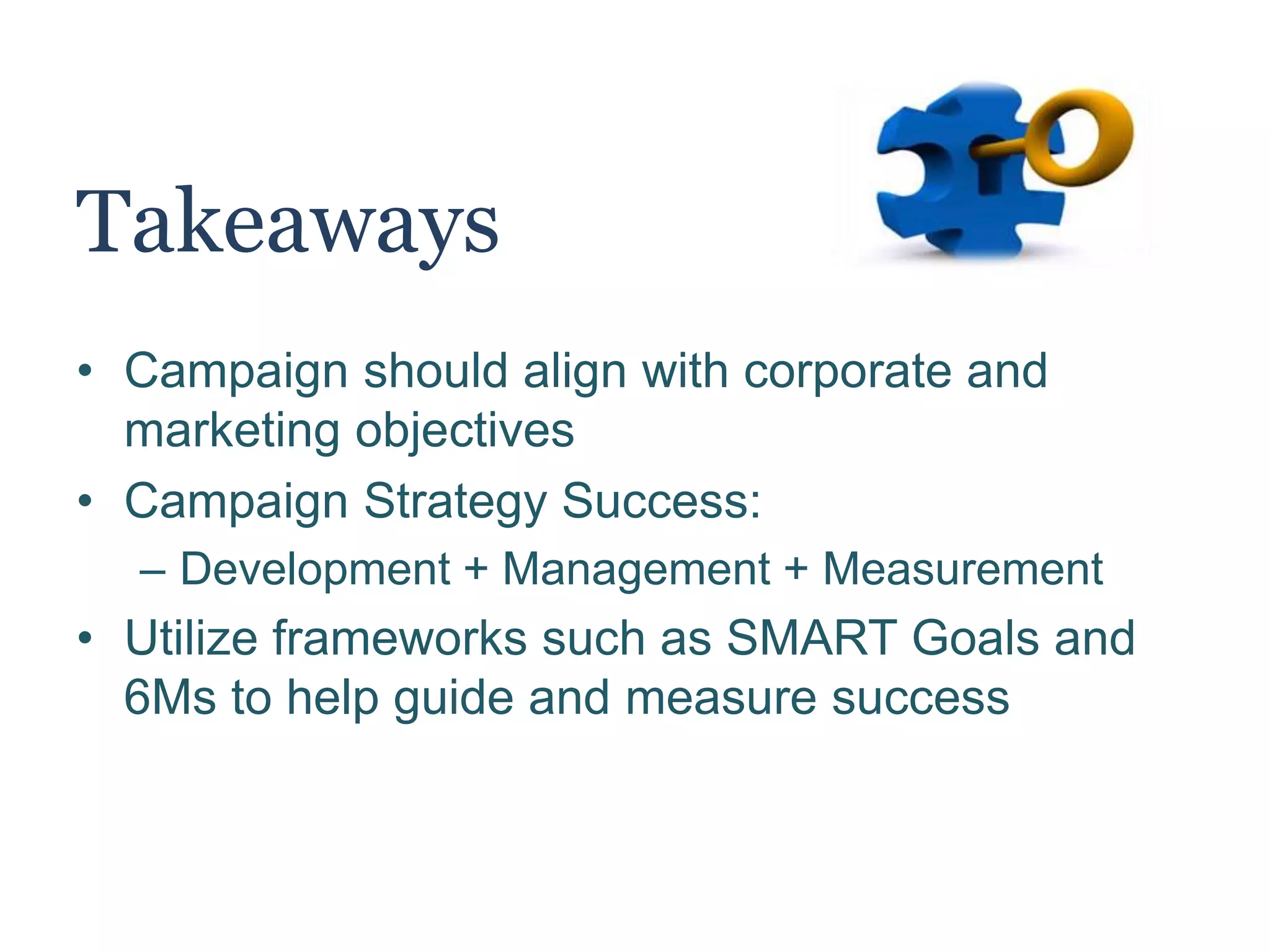 Takeaways

• Campaign should align with corporate and marketing objectives
• Campaign Strategy Success:
– Development + Management + Measurement
• Utilize frameworks such as SMART Goals and 6Ms to help guide and measure success